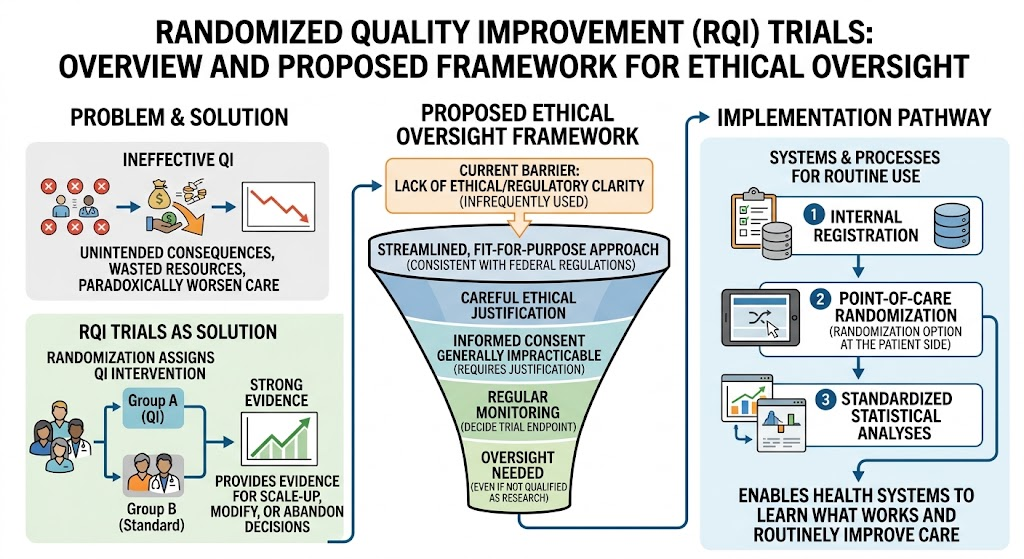 RANDOMIZED QUALITY IMPROVEMENT (RQI) TRIALS: OVERVIEW AND PROPOSED FRAMEWORK FOR ETHICAL OVERSIGHT

PROBLEM & SOLUTION

INEFFECTIVE QI

UNINTENDED CONSEQUENCES, WASTED RESOURCES, PARADOXICALLY WORSEN CARE

RQI TRIALS AS SOLUTION

RANDOMIZATION ASSIGNS QI INTERVENTION

Group A (QI)

Group B (Standard)

STRONG EVIDENCE

PROVIDES EVIDENCE FOR SCALE-UP, MODIFY, OR ABANDON DECISIONS

PROPOSED ETHICAL OVERSIGHT FRAMEWORK

CURRENT BARRIER: LACK OF ETHICAL/REGULATORY CLARITY (INFREQUENTLY USED)

STREAMLINED, FIT-FOR-PURPOSE APPROACH (CONSISTENT WITH FEDERAL REGULATIONS)

CAREFUL ETHICAL JUSTIFICATION

INFORMED CONSENT GENERALLY IMPRACTICABLE (REQUIRES JUSTIFICATION)

REGULAR MONITORING (DECIDE TRIAL ENDPOINT)

OVERSIGHT NEEDED (EVEN IF NOT QUALIFIED AS RESEARCH)

IMPLEMENTATION PATHWAY

SYSTEMS & PROCESSES FOR ROUTINE USE

1 INTERNAL REGISTRATION

2 POINT-OF-CARE RANDOMIZATION (RANDOMIZATION OPTION AT THE PATIENT SIDE)

3 STANDARDIZED STATISTICAL ANALYSES

ENABLES HEALTH SYSTEMS TO LEARN WHAT WORKS AND ROUTINELY IMPROVE CARE